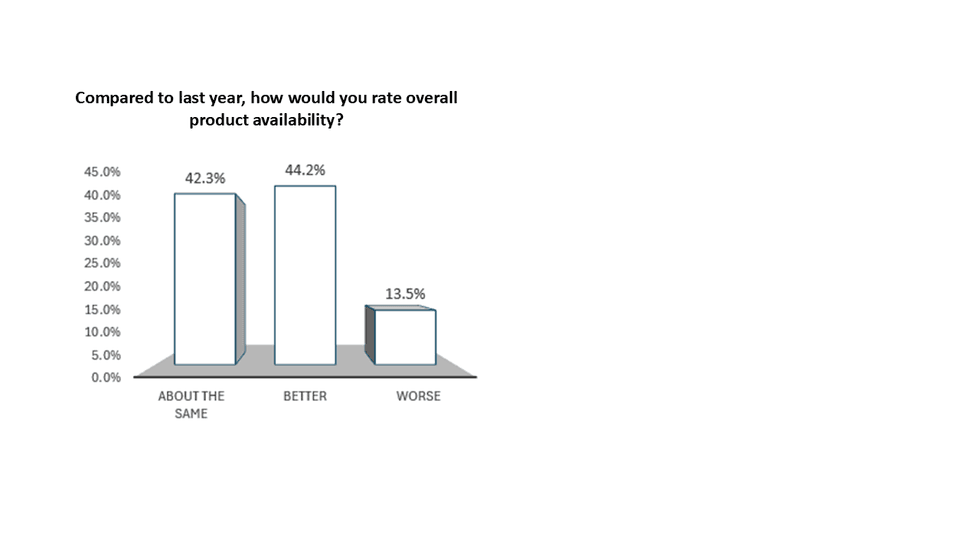 Compared to last year, how would you rate overall product availability?

45.0%
40.0%
35.0%
30.0%
25.0%
20.0%
15.0%
10.0%
5.0%
0.0%

42.3%
44.2%
13.5%

ABOUT THE SAME
BETTER
WORSE